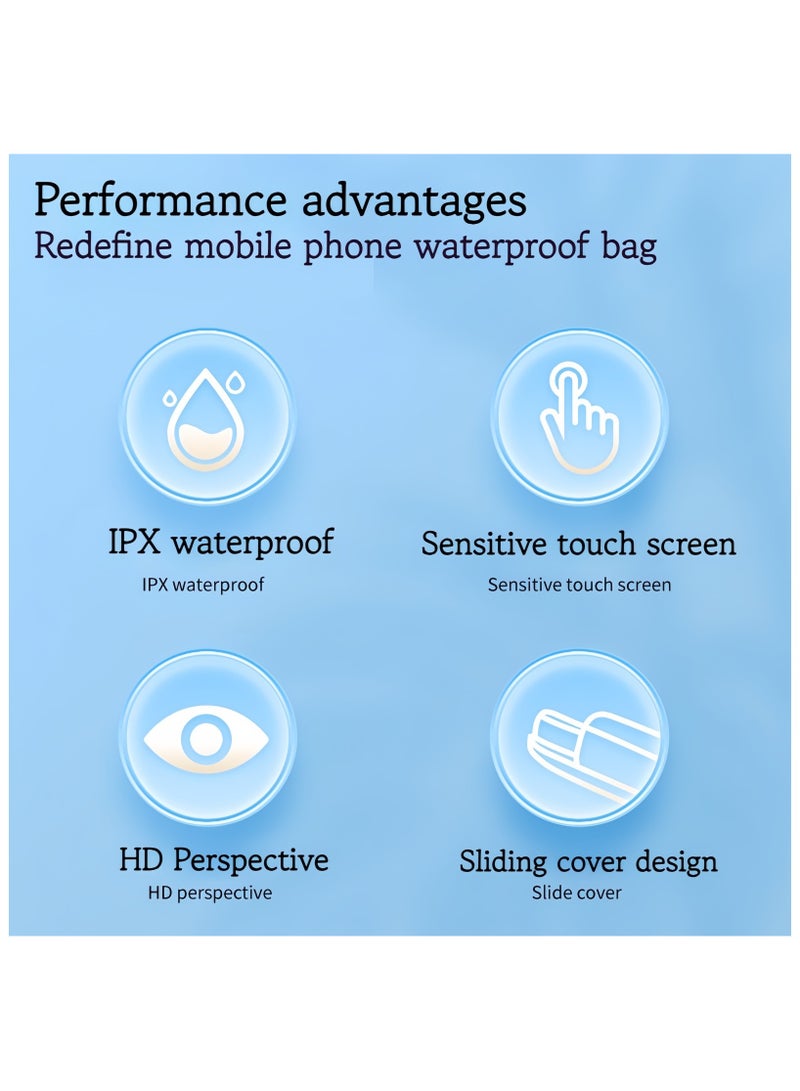 Performance advantages
Redefine mobile phone waterproof bag

IPX waterproof
IPX waterproof

Sensitive touch screen
Sensitive touch screen

HD Perspective
HD perspective

Sliding cover design
Slide cover